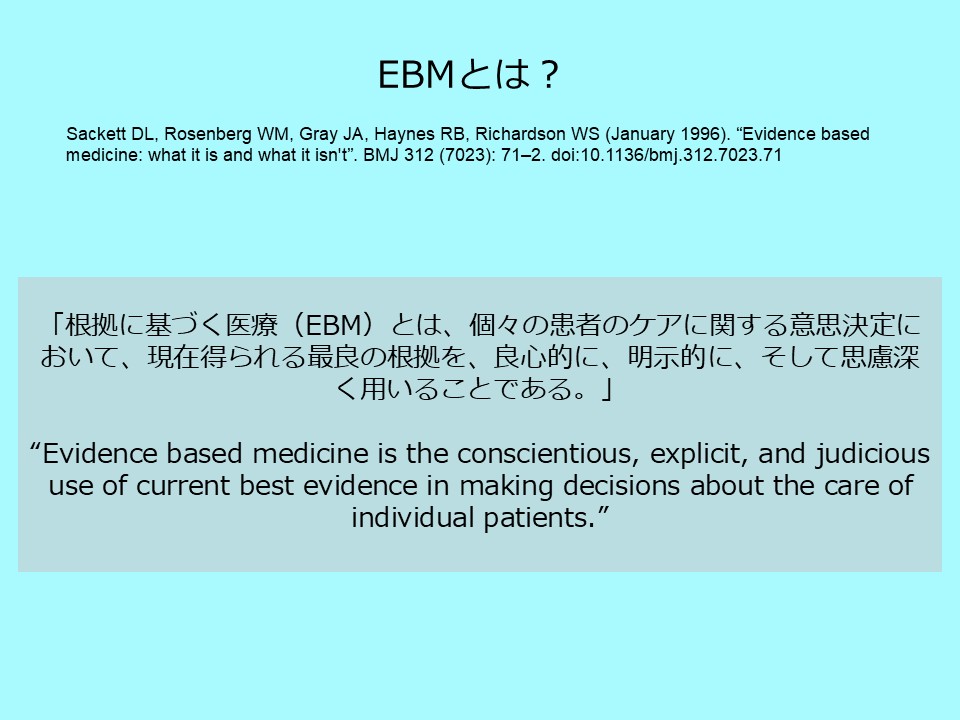 EBMとは？

Sackett DL, Rosenberg WM, Gray JA, Haynes RB, Richardson WS (January 1996). “Evidence based medicine: what it is and what it isn't”. BMJ 312 (7023): 71–2. doi:10.1136/bmj.312.7023.71

「根拠に基づく医療（EBM）とは、個々の患者のケアに関する意思決定において、現在得られる最良の根拠を、良心的に、明示的に、そして思慮深く用いることである。」

“Evidence based medicine is the conscientious, explicit, and judicious use of current best evidence in making decisions about the care of individual patients.”